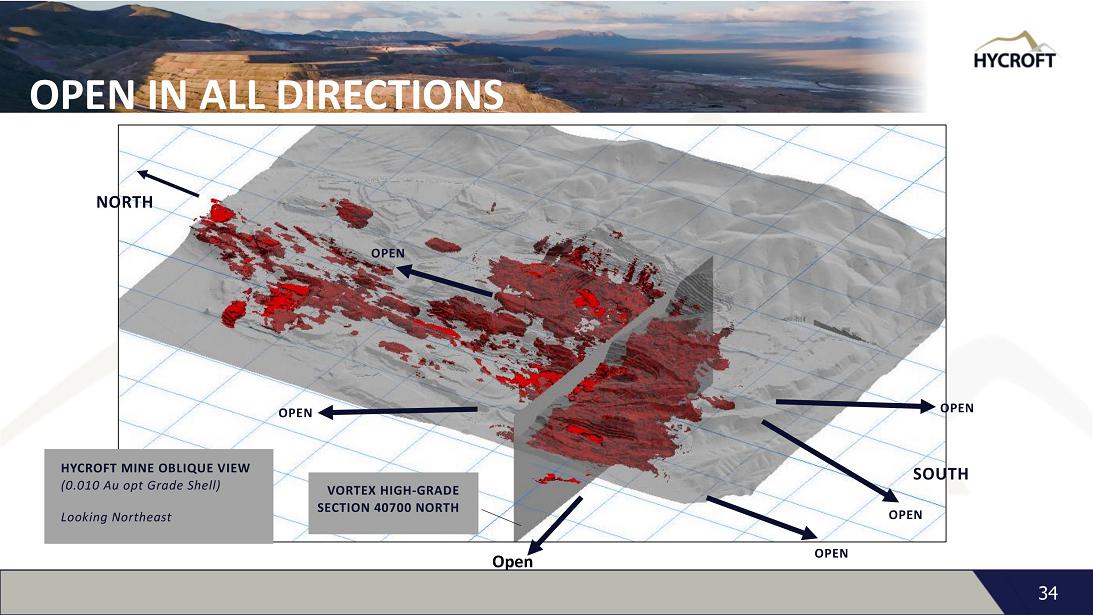 HYCROFT

OPEN IN ALL DIRECTIONS

NORTH

OPEN

OPEN

OPEN

SOUTH

OPEN

OPEN

Open

HYCROFT MINE OBLIQUE VIEW
(0.010 Au opt Grade Shell)

Looking Northeast

VORTEX HIGH-GRADE SECTION 40700 NORTH

34